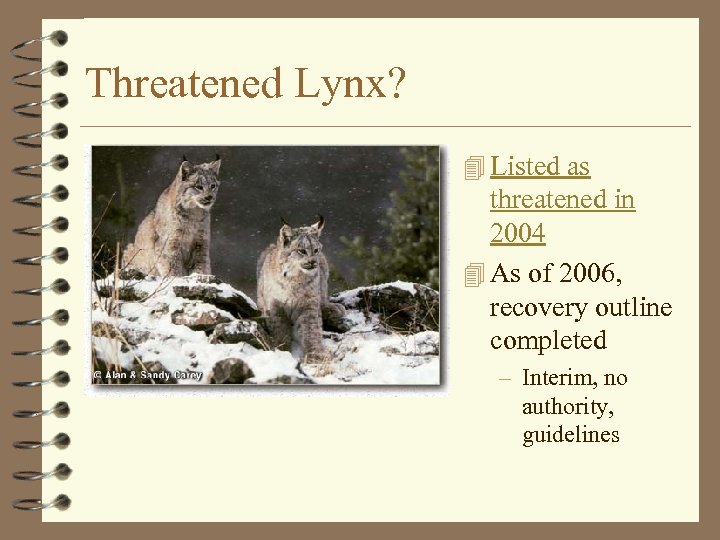 Threatened Lynx?

© Alan & Sandy Carey

Listed as threatened in 2004

As of 2006, recovery outline completed

– Interim, no authority, guidelines